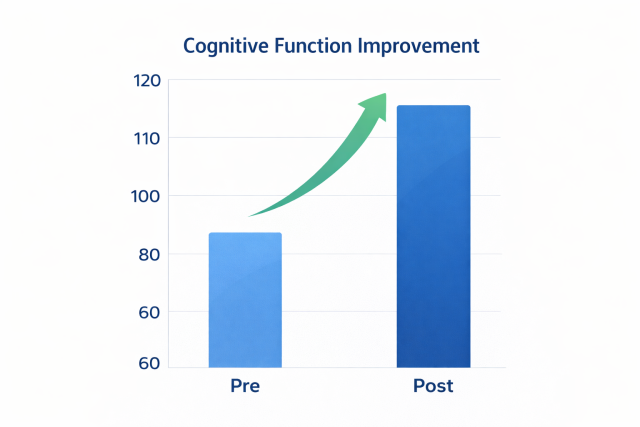 Cognitive Function Improvement

120
110
100
80
60
60

Pre
Post